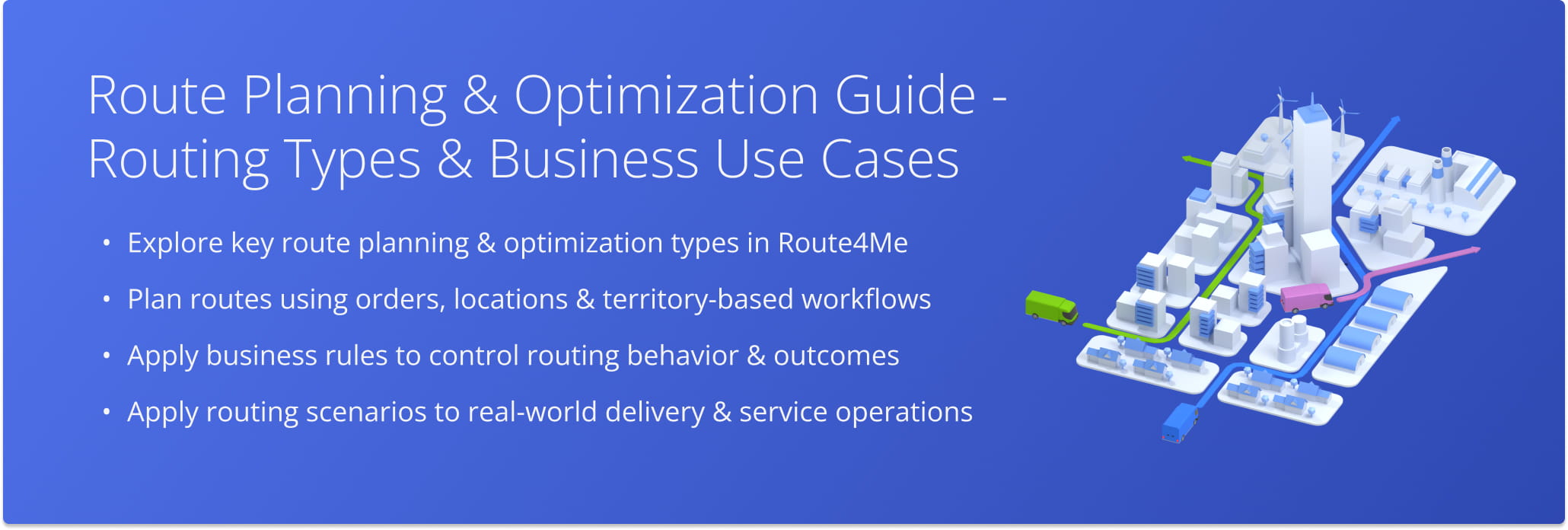 Route Planning & Optimization Guide - Routing Types & Business Use Cases

• Explore key route planning & optimization types in Route4Me
• Plan routes using orders, locations & territory-based workflows
• Apply business rules to control routing behavior & outcomes
• Apply routing scenarios to real-world delivery & service operations